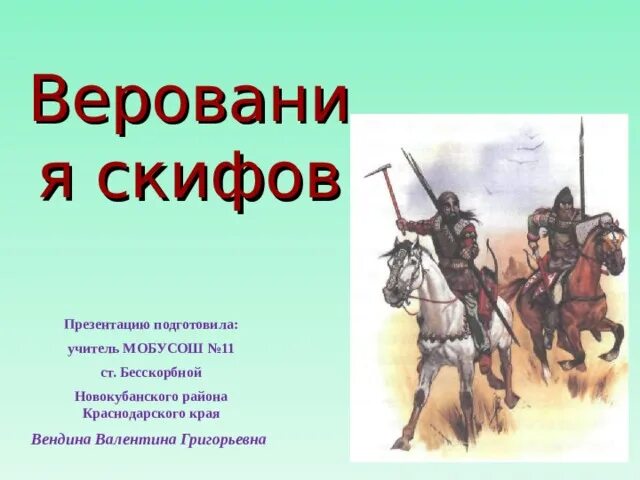 Верования скифов

Презентацию подготовила:
учитель МОБУСОШ №11
ст. Бесскорбной
Новокубанского района
Краснодарского края
Вендина Валентина Григорьевна